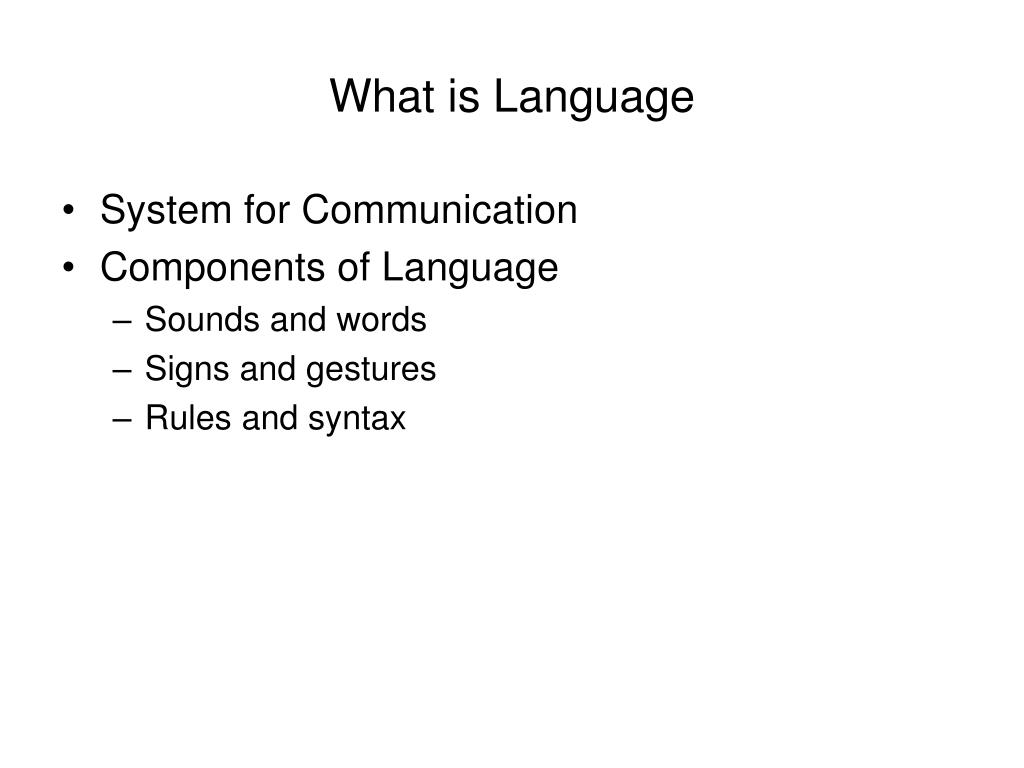 What is Language

• System for Communication
• Components of Language
– Sounds and words
– Signs and gestures
– Rules and syntax